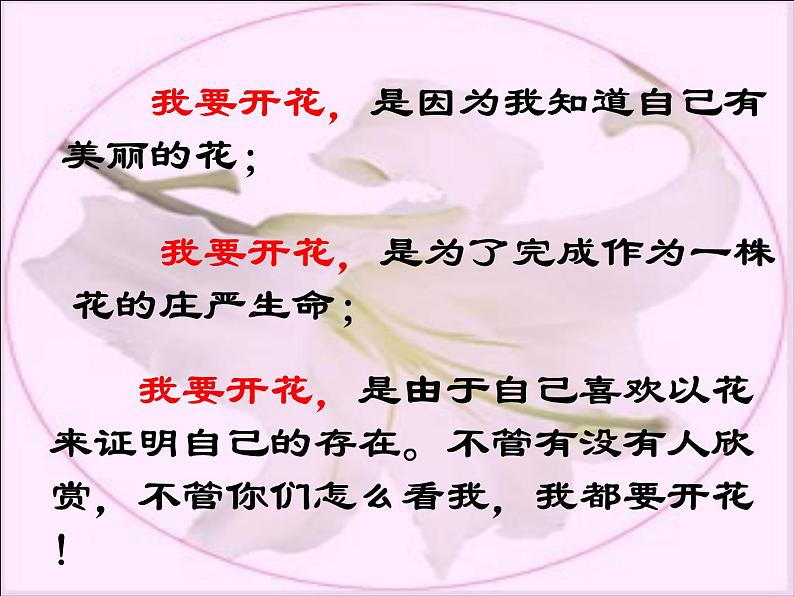 我要开花，是因为我知道自己有美丽的花；

我要开花，是为了完成作为一株花的庄严生命；

我要开花，是由于自己喜欢以花来证明自己的存在。不管有没有人欣赏，不管你们怎么看我，我都要开花！